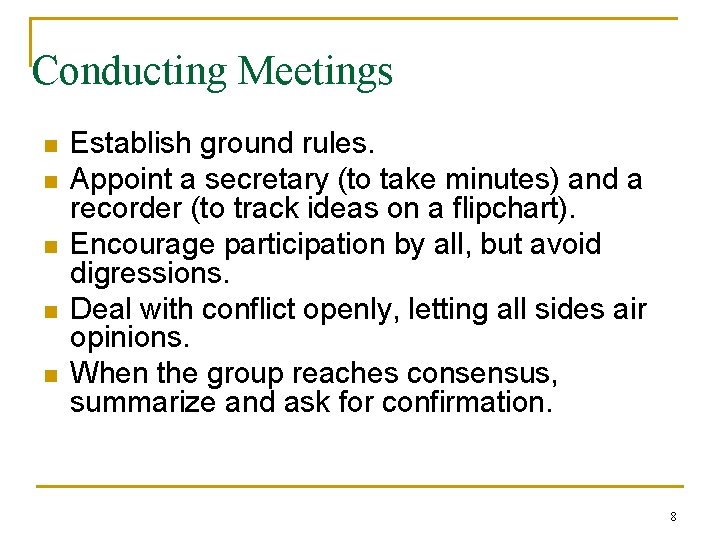 Conducting Meetings

- Establish ground rules.
- Appoint a secretary (to take minutes) and a recorder (to track ideas on a flipchart).
- Encourage participation by all, but avoid digressions.
- Deal with conflict openly, letting all sides air opinions.
- When the group reaches consensus, summarize and ask for confirmation.

8